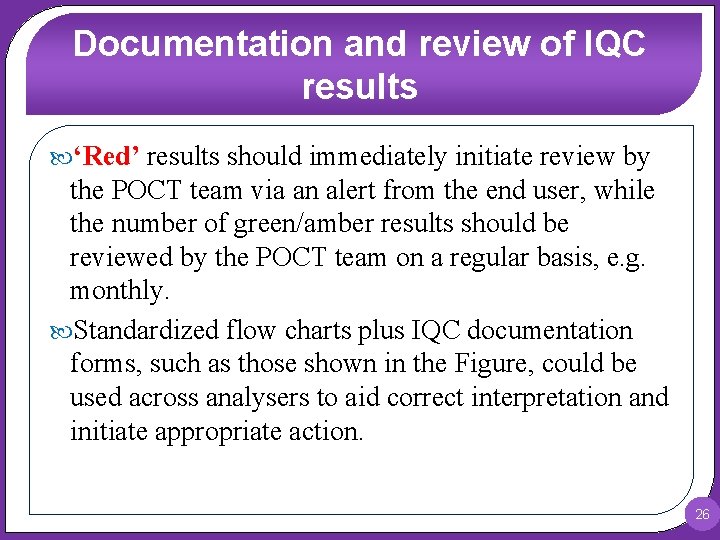 Documentation and review of IQC results

‘Red’ results should immediately initiate review by the POCT team via an alert from the end user, while the number of green/amber results should be reviewed by the POCT team on a regular basis, e.g. monthly.

Standardized flow charts plus IQC documentation forms, such as those shown in the Figure, could be used across analysers to aid correct interpretation and initiate appropriate action.

26